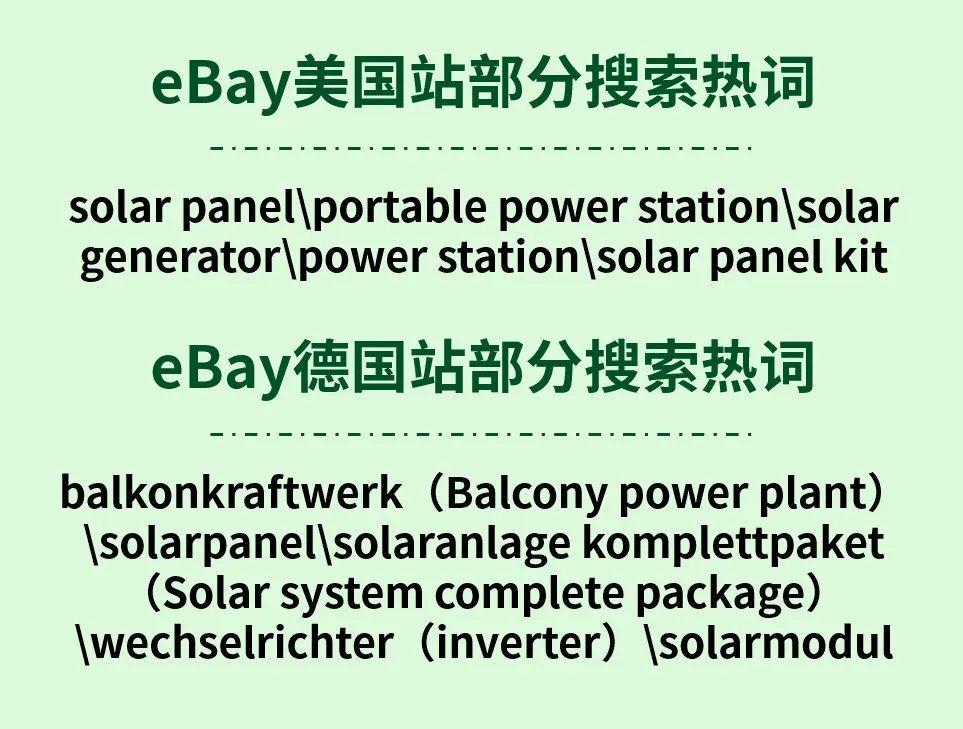 eBay美国站部分搜索热词

solar panel\portable power station\solar generator\power station\solar panel kit

eBay德国站部分搜索热词

balkonkraftwerk（Balcony power plant）\solarpanel\solaranlage komplettpaket（Solar system complete package）\wechselrichter（inverter）\solarmodul